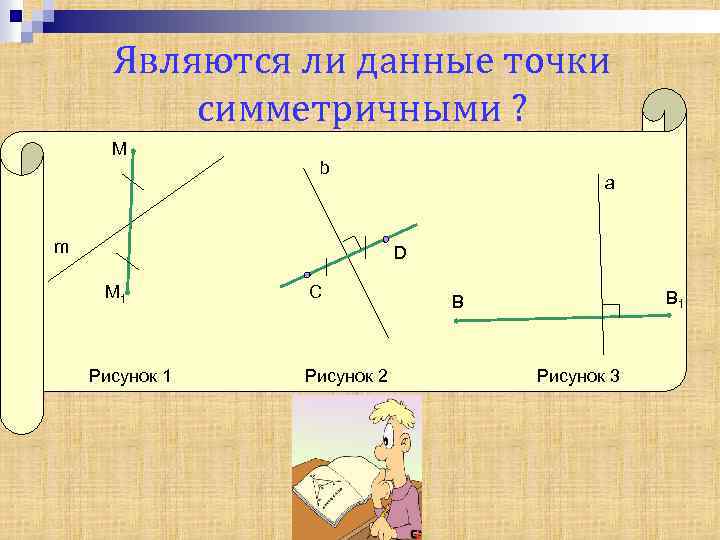 Являются ли данные точки симметричными ?

M

m

$M_1$

Рисунок 1

b

D

C

Рисунок 2

a

B

$B_1$

Рисунок 3